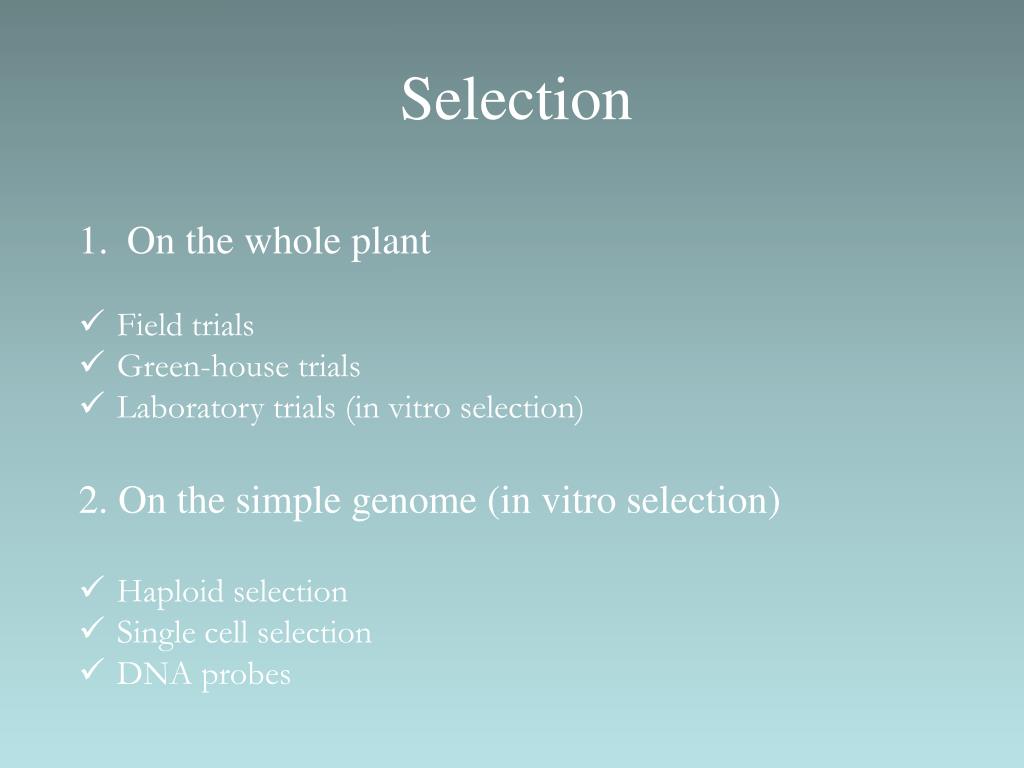 Selection

1. On the whole plant

✓ Field trials
✓ Green-house trials
✓ Laboratory trials (in vitro selection)

2. On the simple genome (in vitro selection)

✓ Haploid selection
✓ Single cell selection
✓ DNA probes